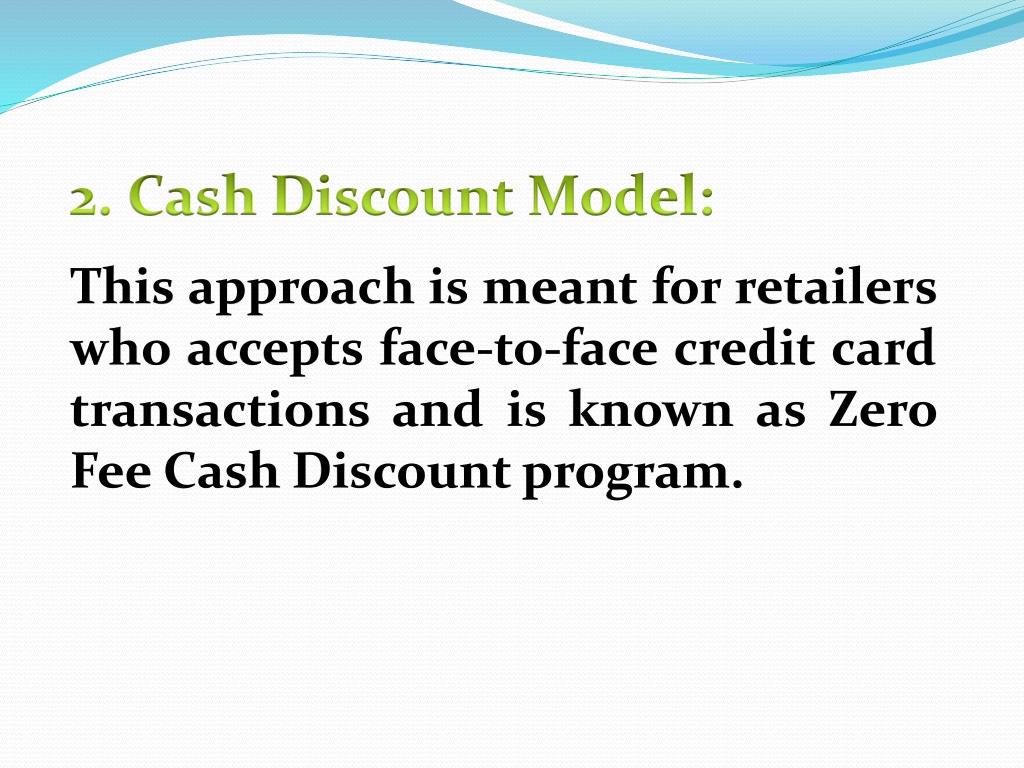 2. Cash Discount Model:

This approach is meant for retailers who accepts face-to-face credit card transactions and is known as Zero Fee Cash Discount program.